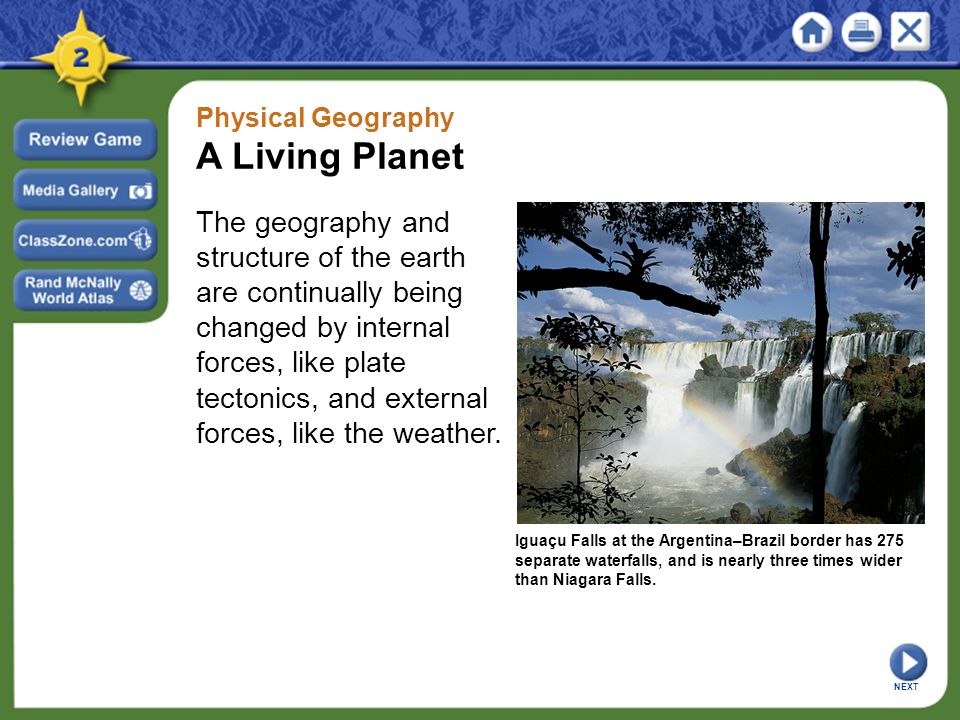 2

Review Game

Media Gallery

ClassZone.com

Rand McNally World Atlas

Physical Geography
A Living Planet

The geography and structure of the earth are continually being changed by internal forces, like plate tectonics, and external forces, like the weather.

Iguaçu Falls at the Argentina–Brazil border has 275 separate waterfalls, and is nearly three times wider than Niagara Falls.

NEXT